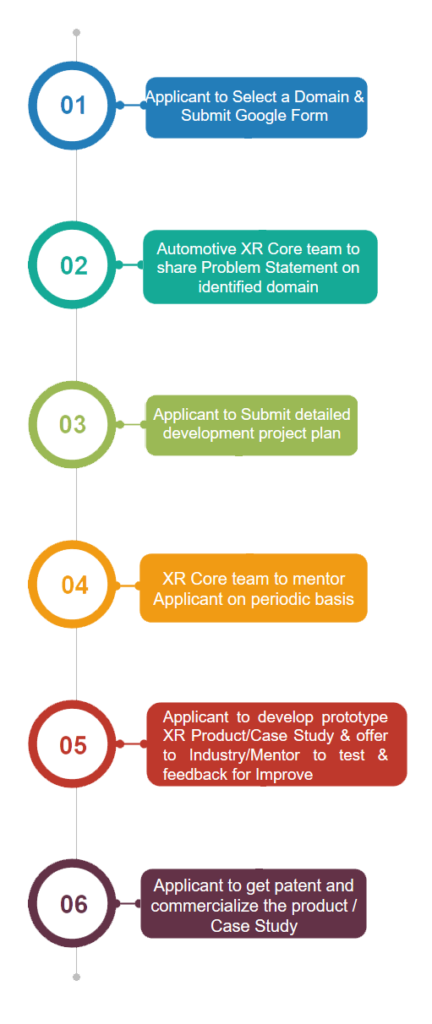 01

Applicant to Select a Domain & Submit Google Form

02

Automotive XR Core team to share Problem Statement on identified domain

03

Applicant to Submit detailed development project plan

04

XR Core team to mentor Applicant on periodic basis

05

Applicant to develop prototype XR Product/Case Study & offer to Industry/Mentor to test & feedback for Improve

06

Applicant to get patent and commercialize the product / Case Study